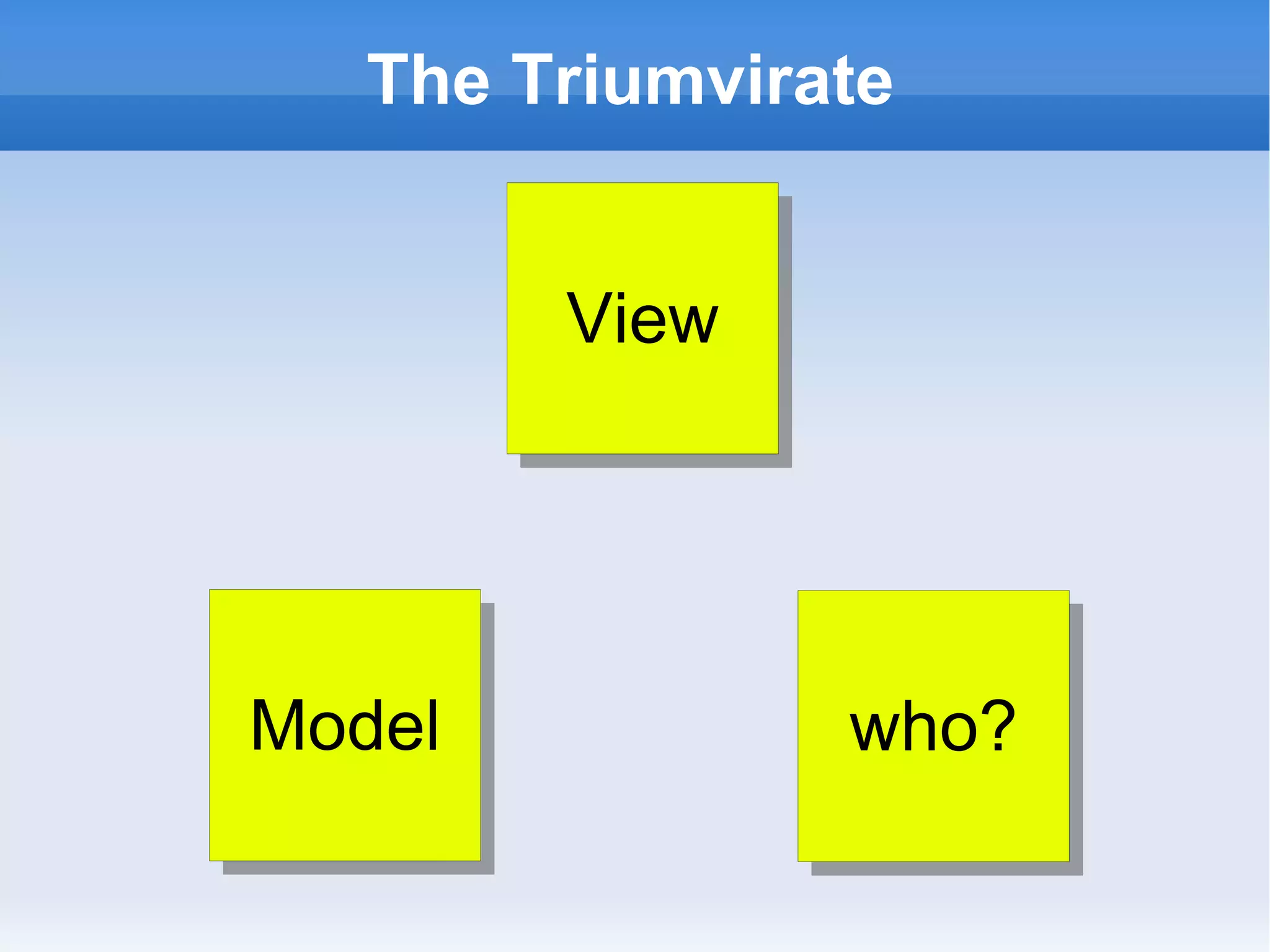 The Triumvirate

View

Model

who?